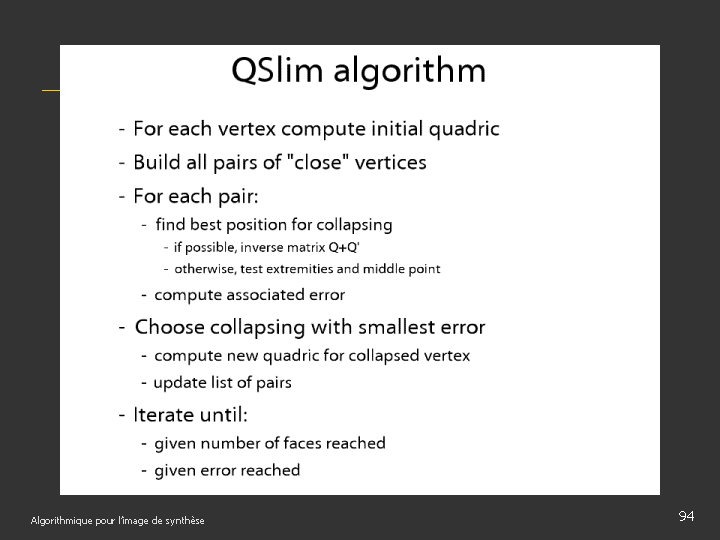 QSlim algorithm

- For each vertex compute initial quadric
- Build all pairs of "close" vertices
- For each pair:
  - find best position for collapsing
    - if possible, inverse matrix Q+Q'
    - otherwise, test extremities and middle point
  - compute associated error
- Choose collapsing with smallest error
  - compute new quadric for collapsed vertex
  - update list of pairs
- Iterate until:
  - given number of faces reached
  - given error reached

Algorithmique pour l'image de synthèse

94